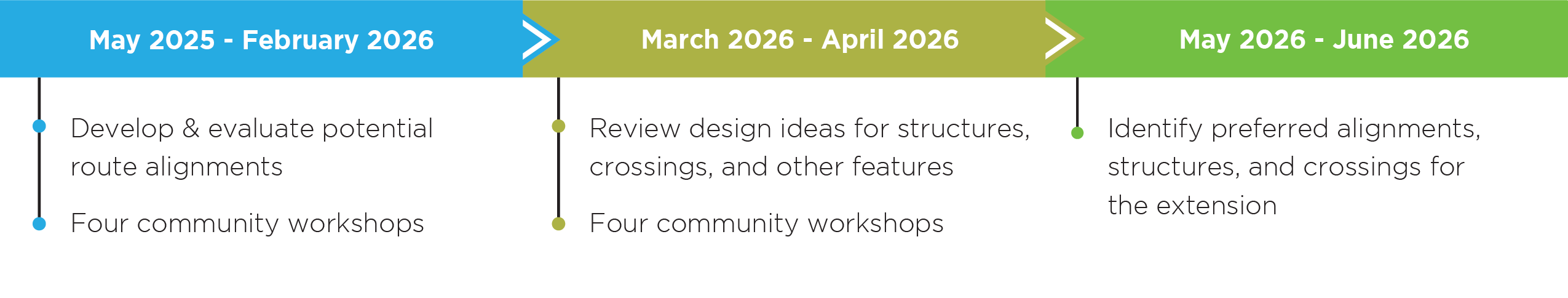 May 2025 - February 2026

Develop & evaluate potential route alignments

Four community workshops

March 2026 - April 2026

Review design ideas for structures, crossings, and other features

Four community workshops

May 2026 - June 2026

Identify preferred alignments, structures, and crossings for the extension